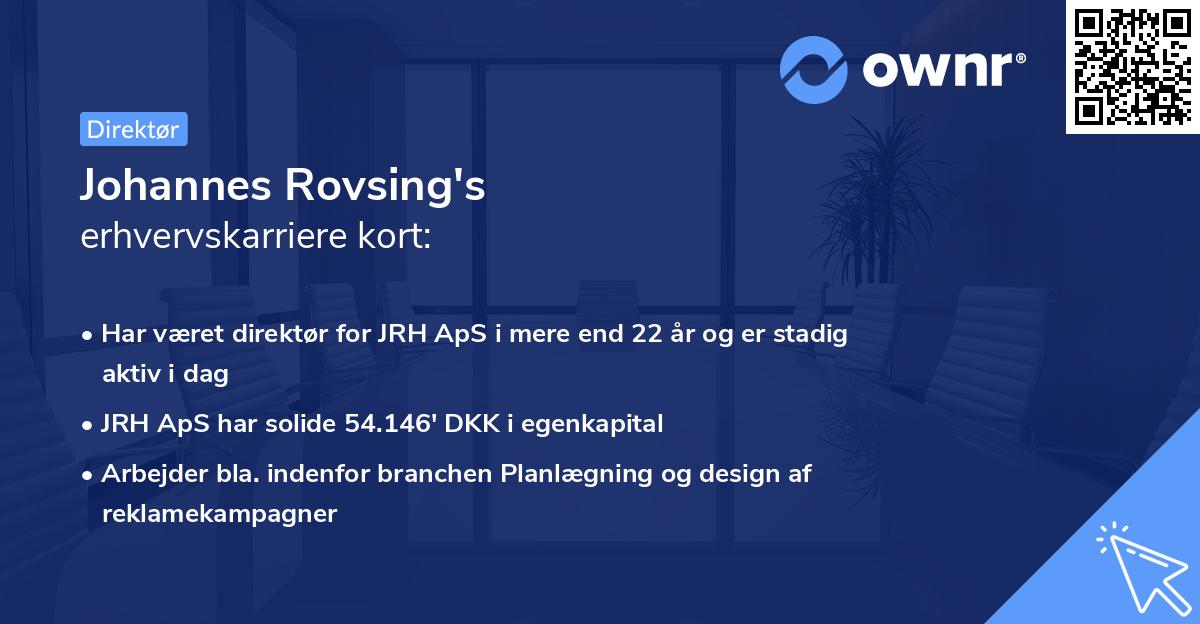 ownr®

Direktør

Johannes Rovsing's
erhvervskarriere kort:

• Har været direktør for JRH ApS i mere end 22 år og er stadig aktiv i dag
• JRH ApS har solide 54.146' DKK i egenkapital
• Arbejder bla. indenfor branchen Planlægning og design af reklamekampagner